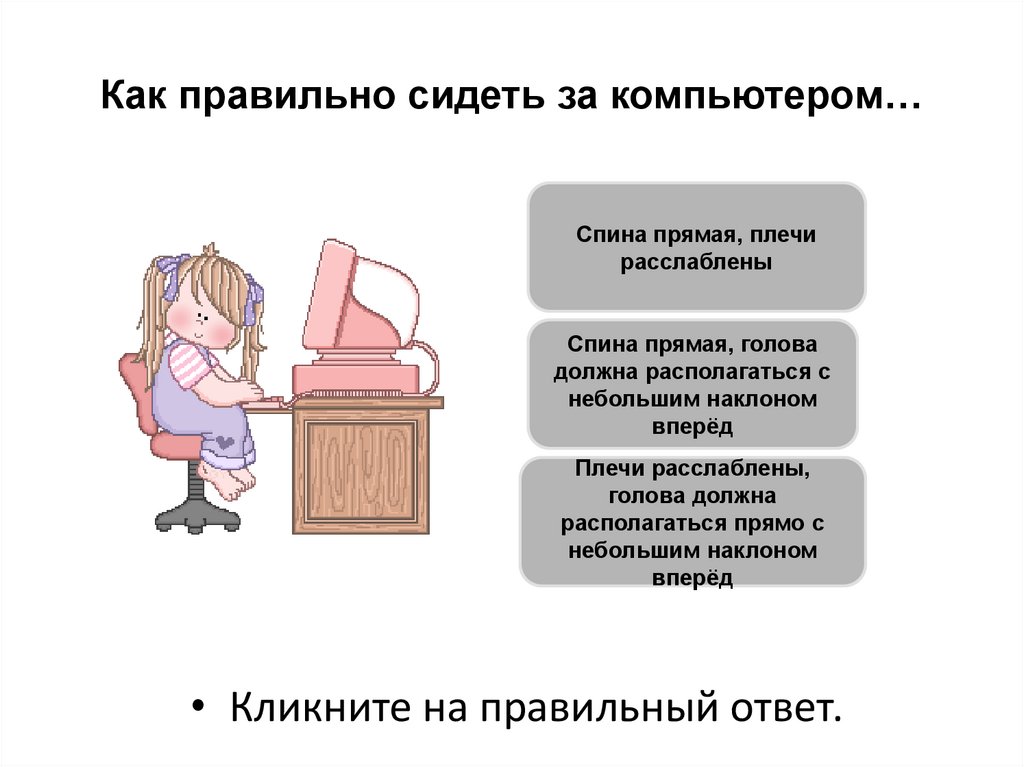 Как правильно сидеть за компьютером…

Спина прямая, плечи расслаблены

Спина прямая, голова должна располагаться с небольшим наклоном вперёд

Плечи расслаблены, голова должна располагаться прямо с небольшим наклоном вперёд

• Кликните на правильный ответ.